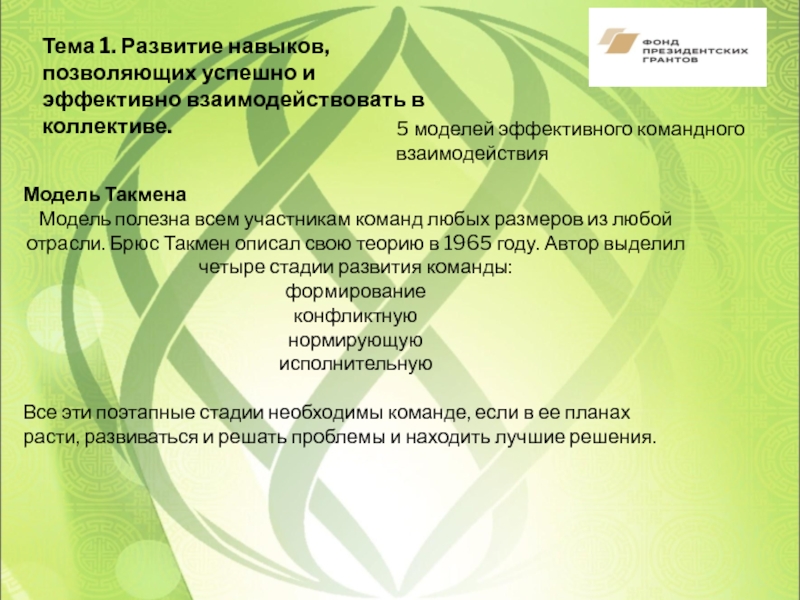 Тема 1. Развитие навыков, позволяющих успешно и эффективно взаимодействовать в коллективе.

ФОНД ПРЕЗИДЕНТСКИХ ГРАНТОВ

5 моделей эффективного командного взаимодействия

Модель Такмена
Модель полезна всем участникам команд любых размеров из любой отрасли. Брюс Такмен описал свою теорию в 1965 году. Автор выделил четыре стадии развития команды:
формирование
конфликтную
нормирующую
исполнительную

Все эти поэтапные стадии необходимы команде, если в ее планах расти, развиваться и решать проблемы и находить лучшие решения.